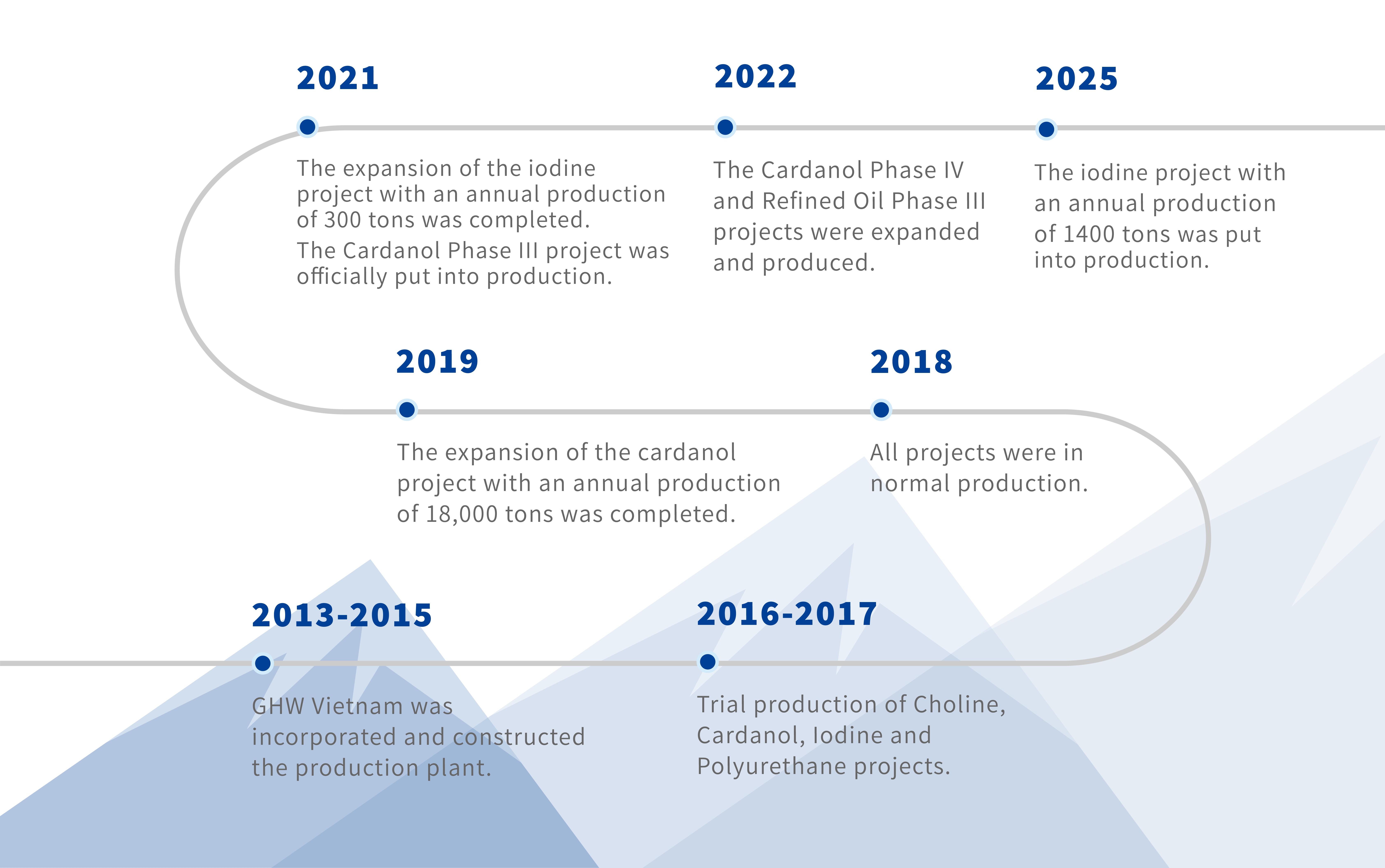 2021

The expansion of the iodine project with an annual production of 300 tons was completed.

The Cardanol Phase III project was officially put into production.

2022

The Cardanol Phase IV and Refined Oil Phase III projects were expanded and produced.

2025

The iodine project with an annual production of 1400 tons was put into production.

2019

The expansion of the cardanol project with an annual production of 18,000 tons was completed.

2018

All projects were in normal production.

2013-2015

GHW Vietnam was incorporated and constructed the production plant.

2016-2017

Trial production of Choline, Cardanol, Iodine and Polyurethane projects.